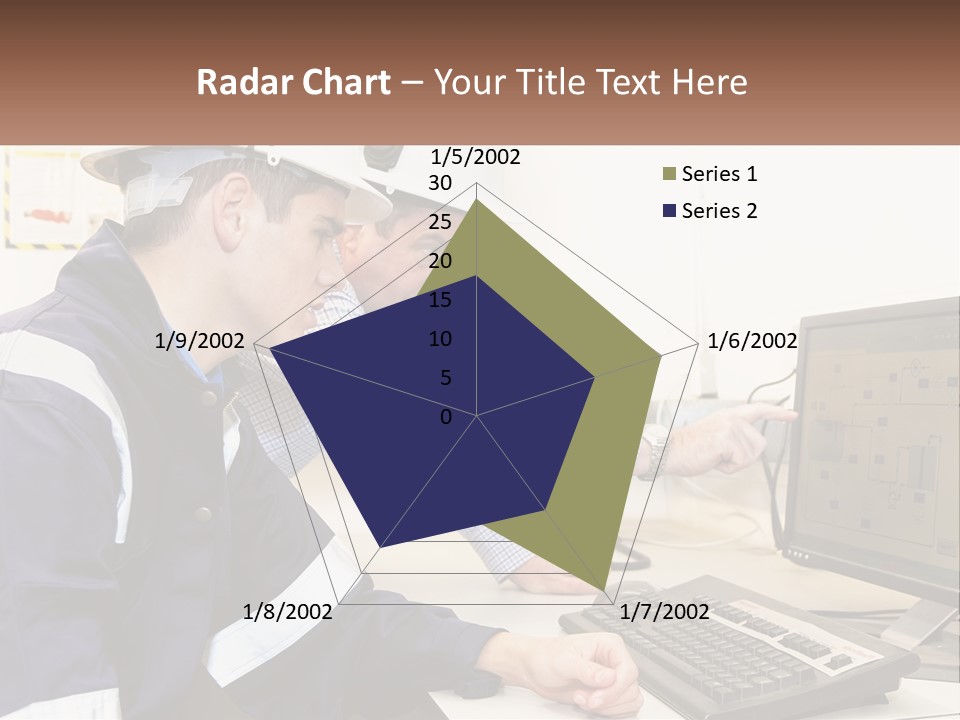 Radar Chart – Your Title Text Here

1/5/2002
30
25
20
15
10
5
0
1/6/2002
1/7/2002
1/8/2002
1/9/2002

Series 1
Series 2